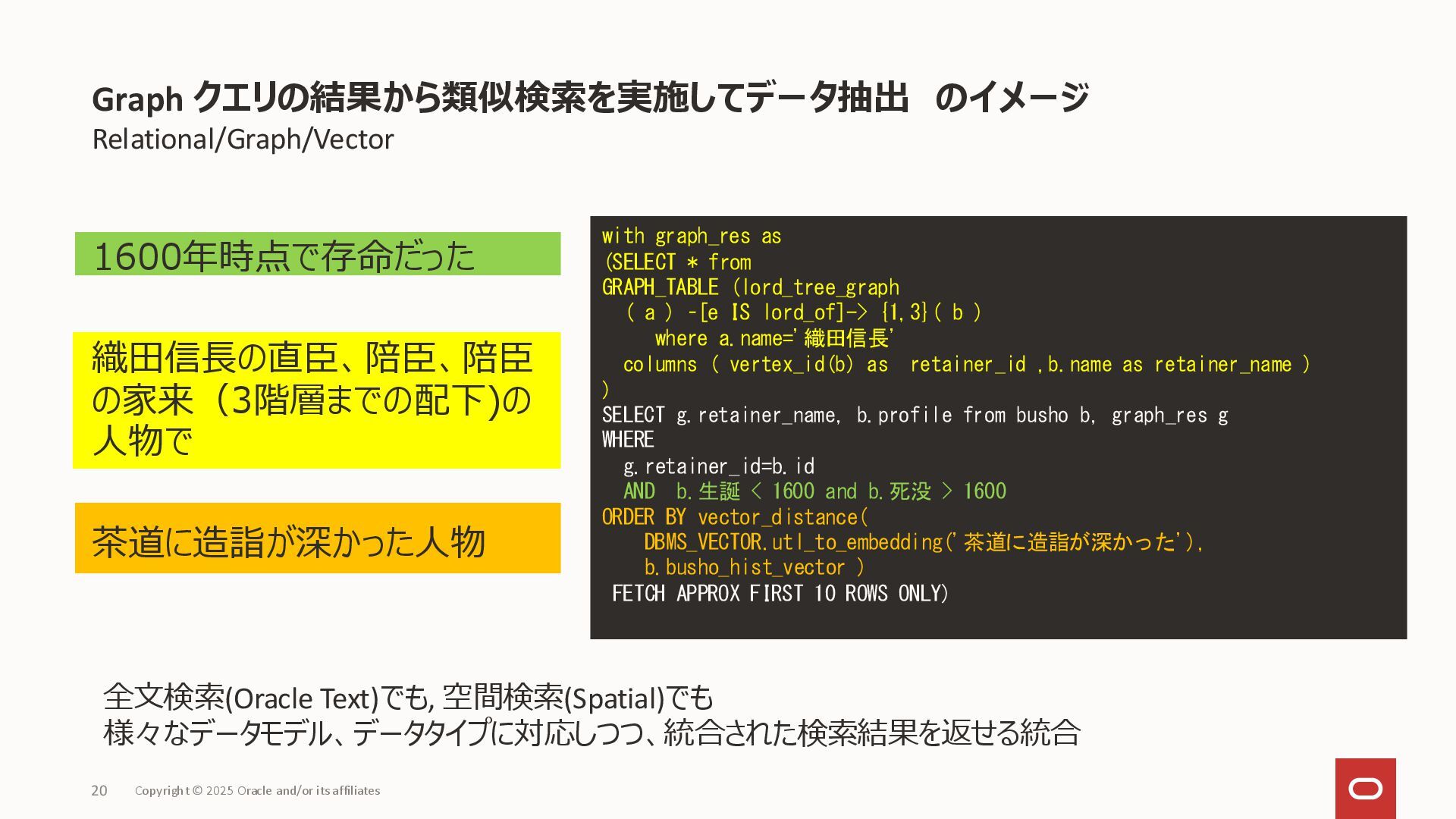 Graph クエリの結果から類似検索を実施してデータ抽出　のイメージ
Relational/Graph/Vector

1600年時点で存命だった

織田信長の直臣、陪臣、陪臣の家来（3階層までの配下)の人物で

茶道に造詣が深かった人物

with graph_res as
(SELECT * from
GRAPH_TABLE (lord_tree_graph
  ( a ) -[e IS lord_of]-> {1,3}( b )
     where a.name='織田信長'
  columns ( vertex_id(b) as  retainer_id ,b.name as retainer_name )
)
SELECT g.retainer_name, b.profile from busho b, graph_res g
WHERE
  g.retainer_id=b.id
  AND  b.生誕 < 1600 and b.死没 > 1600
ORDER BY vector_distance(
    DBMS_VECTOR.utl_to_embedding('茶道に造詣が深かった'),
    b.busho_hist_vector )
 FETCH APPROX FIRST 10 ROWS ONLY)

全文検索(Oracle Text)でも, 空間検索(Spatial)でも
様々なデータモデル、データタイプに対応しつつ、統合された検索結果を返せる統合

20　Copyright © 2025 Oracle and/or its affiliates